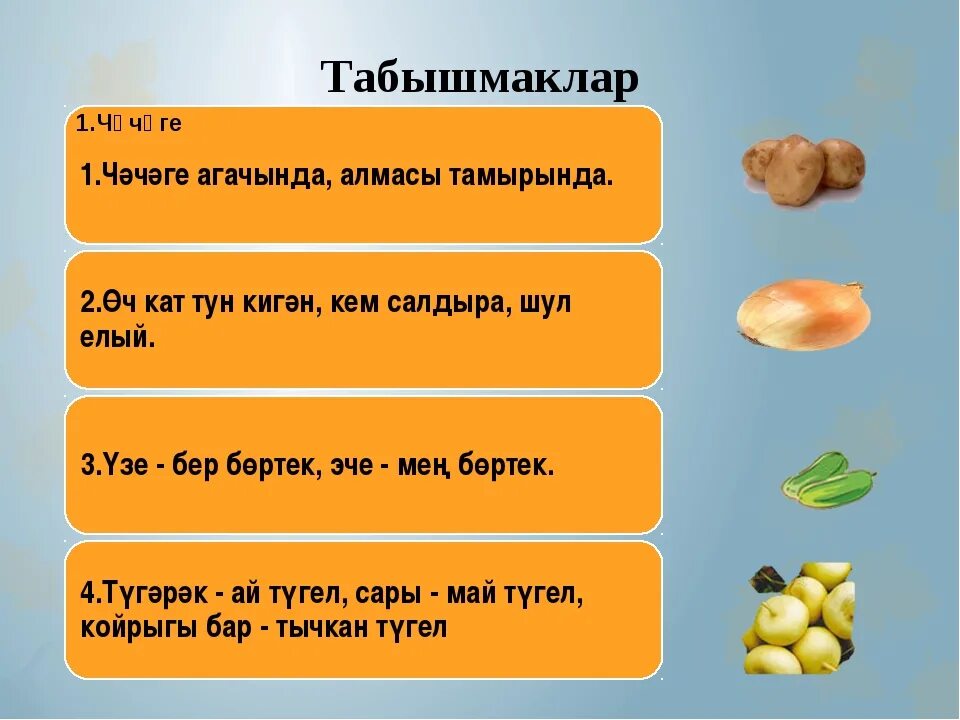 Табышмаклар

1.Ч▯ч▯ге

1.Чәчәге агачында, алмасы тамырында.

2.Өч кат тун кигән, кем салдыра, шул елый.

3.Үзе - бер бөртек, эче - мең бөртек.

4.Түгәрәк - ай түгел, сары - май түгел, койрыгы бар - тычкан түгел